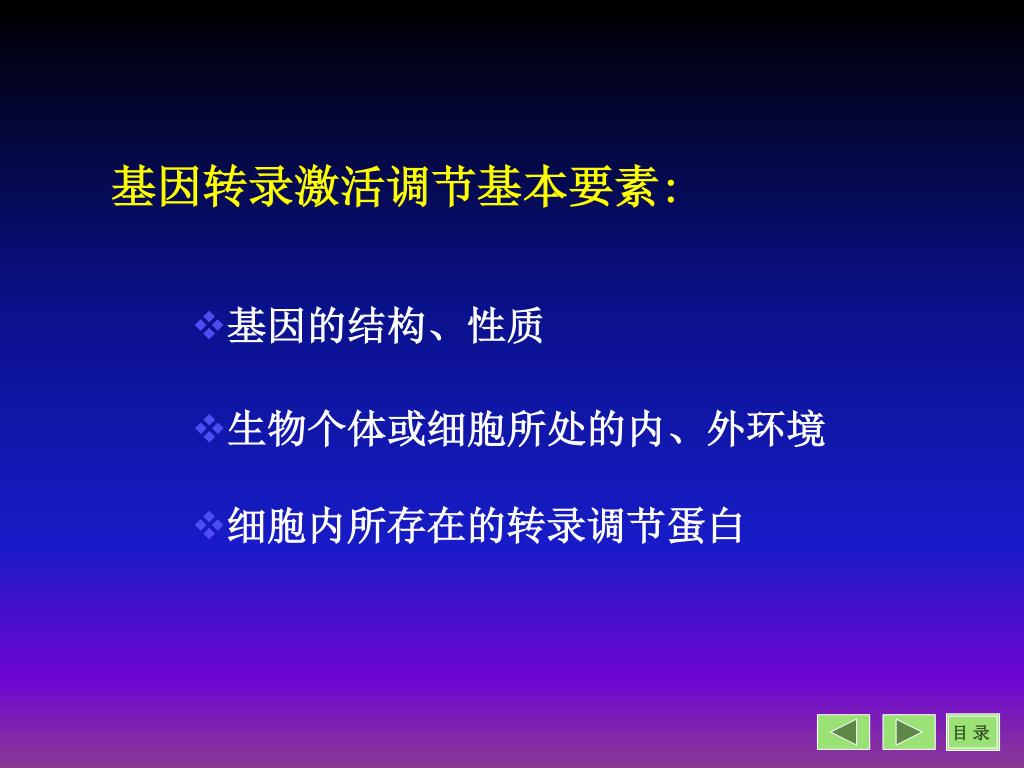 基因转录激活调节基本要素:

❖基因的结构、性质

❖生物个体或细胞所处的内、外环境

❖细胞内所存在的转录调节蛋白

目 录